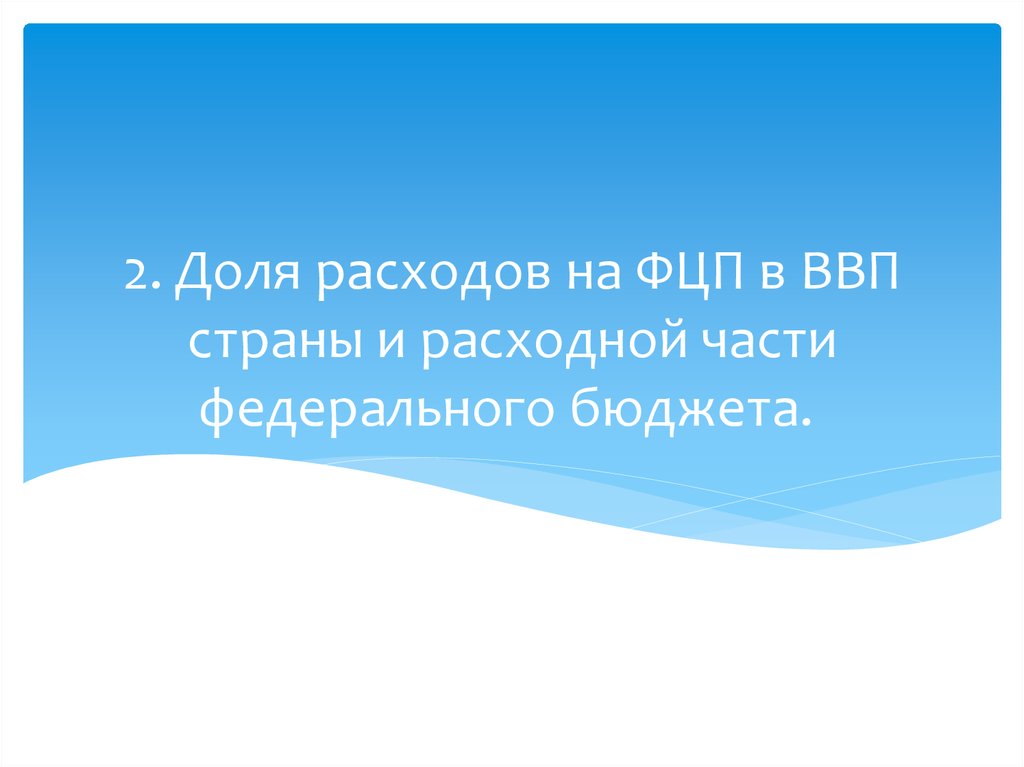 2. Доля расходов на ФЦП в ВВП страны и расходной части федерального бюджета.